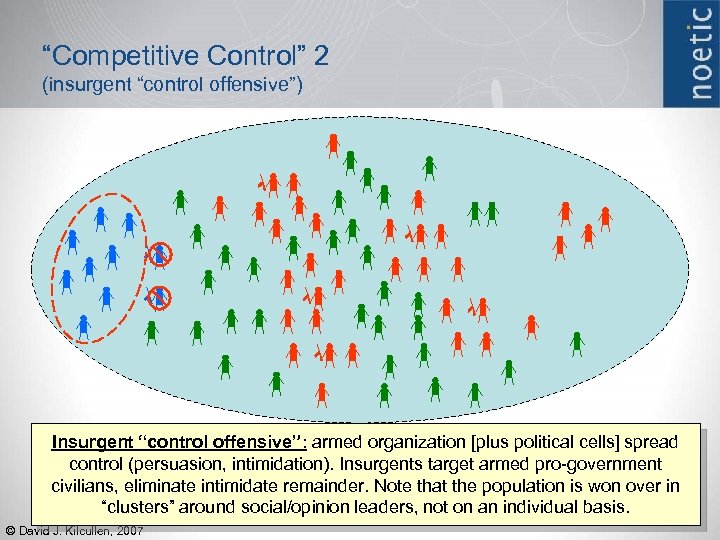 “Competitive Control” 2
(insurgent “control offensive”)

noetic

Insurgent “control offensive”: armed organization [plus political cells] spread control (persuasion, intimidation). Insurgents target armed pro-government civilians, eliminate intimidate remainder. Note that the population is won over in “clusters” around social/opinion leaders, not on an individual basis.

© David J. Kilcullen, 2007